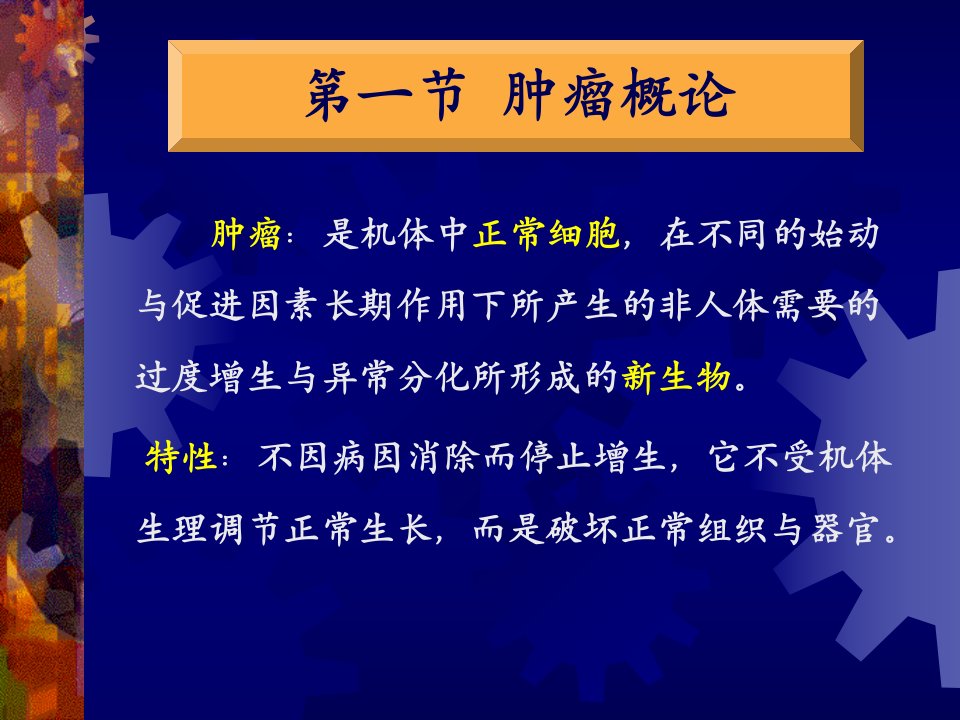 第一节 肿瘤概论

肿瘤：是机体中正常细胞，在不同的始动与促进因素长期作用下所产生的非人体需要的过度增生与异常分化所形成的新生物。

特性：不因病因消除而停止增生，它不受机体生理调节正常生长，而是破坏正常组织与器官。